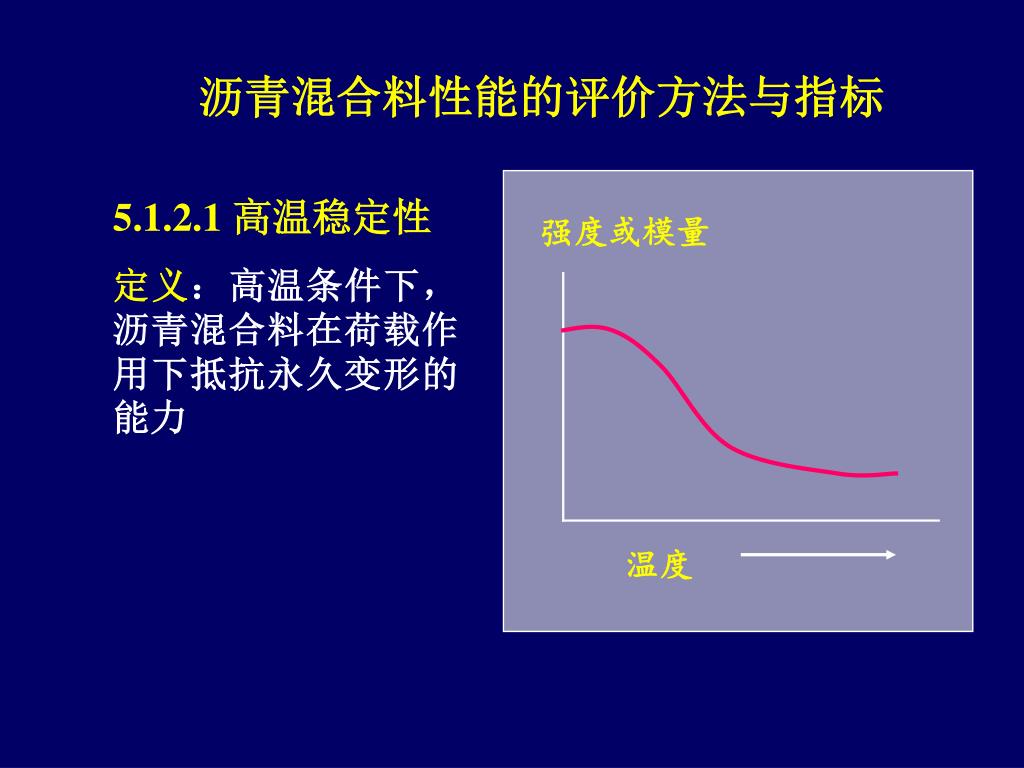 沥青混合料性能的评价方法与指标

5.1.2.1 高温稳定性

定义：高温条件下，沥青混合料在荷载作用下抵抗永久变形的能力

强度或模量

温度